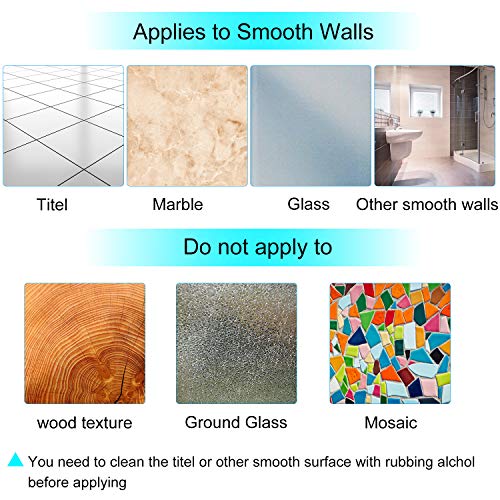 Applies to Smooth Walls

Titel

Marble

Glass

Other smooth walls

Do not apply to

wood texture

Ground Glass

Mosaic

You need to clean the titel or other smooth surface with rubbing alchol before applying